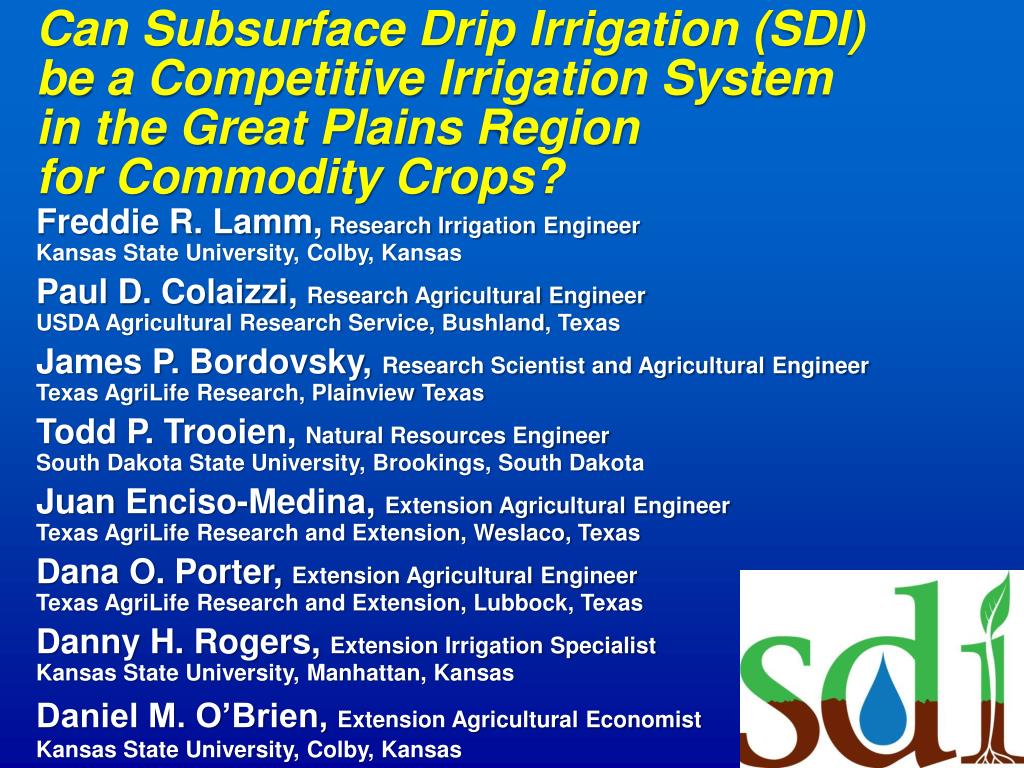 Can Subsurface Drip Irrigation (SDI) be a Competitive Irrigation System in the Great Plains Region for Commodity Crops?

Freddie R. Lamm, Research Irrigation Engineer
Kansas State University, Colby, Kansas

Paul D. Colaizzi, Research Agricultural Engineer
USDA Agricultural Research Service, Bushland, Texas

James P. Bordovsky, Research Scientist and Agricultural Engineer
Texas AgriLife Research, Plainview Texas

Todd P. Trooien, Natural Resources Engineer
South Dakota State University, Brookings, South Dakota

Juan Enciso-Medina, Extension Agricultural Engineer
Texas AgriLife Research and Extension, Weslaco, Texas

Dana O. Porter, Extension Agricultural Engineer
Texas AgriLife Research and Extension, Lubbock, Texas

Danny H. Rogers, Extension Irrigation Specialist
Kansas State University, Manhattan, Kansas

Daniel M. O'Brien, Extension Agricultural Economist
Kansas State University, Colby, Kansas

sdi